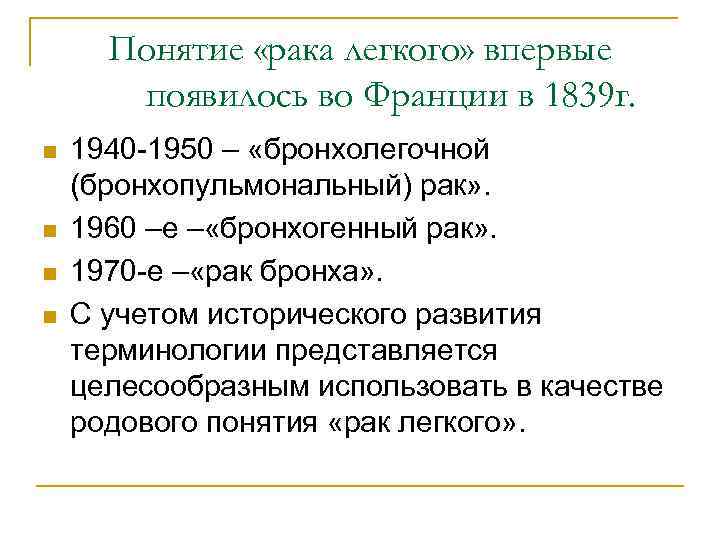 Понятие «рака легкого» впервые появилось во Франции в 1839г.

1940-1950 – «бронхолегочной (бронхопульмональный) рак».

1960 –е –«бронхогенный рак».

1970-е –«рак бронха».

С учетом исторического развития терминологии представляется целесообразным использовать в качестве родового понятия «рак легкого».